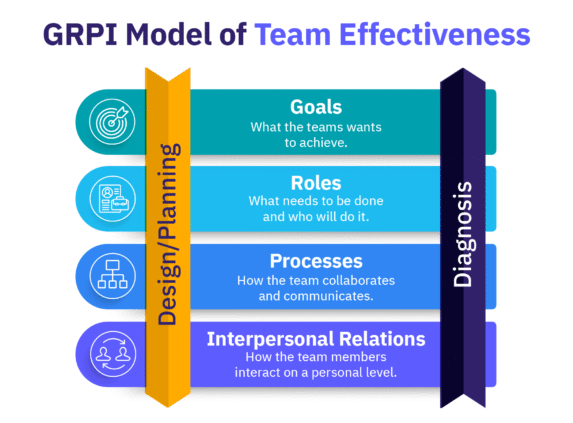 GRPI Model of Team Effectiveness

Design/Planning

Goals
What the teams wants to achieve.

Roles
What needs to be done and who will do it.

Processes
How the team collaborates and communicates.

Interpersonal Relations
How the team members interact on a personal level.

Diagnosis